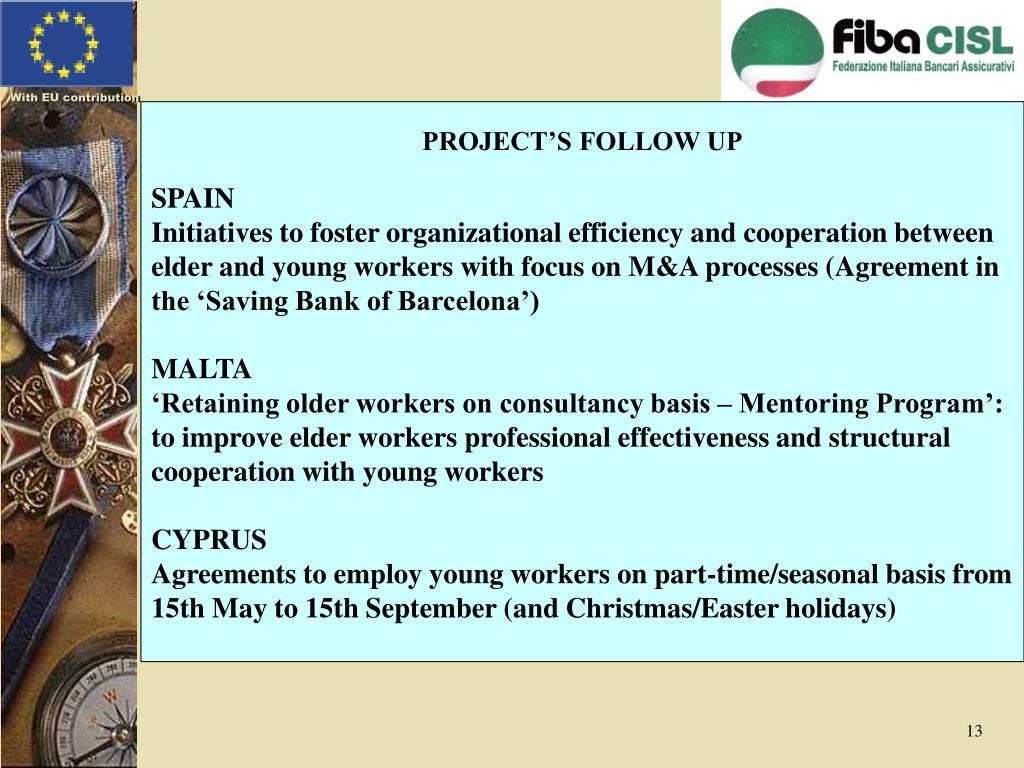 With EU contribution

fiba CISL
Federazione Italiana Bancari Assicurativi

PROJECT’S FOLLOW UP

SPAIN
Initiatives to foster organizational efficiency and cooperation between elder and young workers with focus on M&A processes (Agreement in the ‘Saving Bank of Barcelona’)

MALTA
‘Retaining older workers on consultancy basis – Mentoring Program’: to improve elder workers professional effectiveness and structural cooperation with young workers

CYPRUS
Agreements to employ young workers on part-time/seasonal basis from 15th May to 15th September (and Christmas/Easter holidays)

13